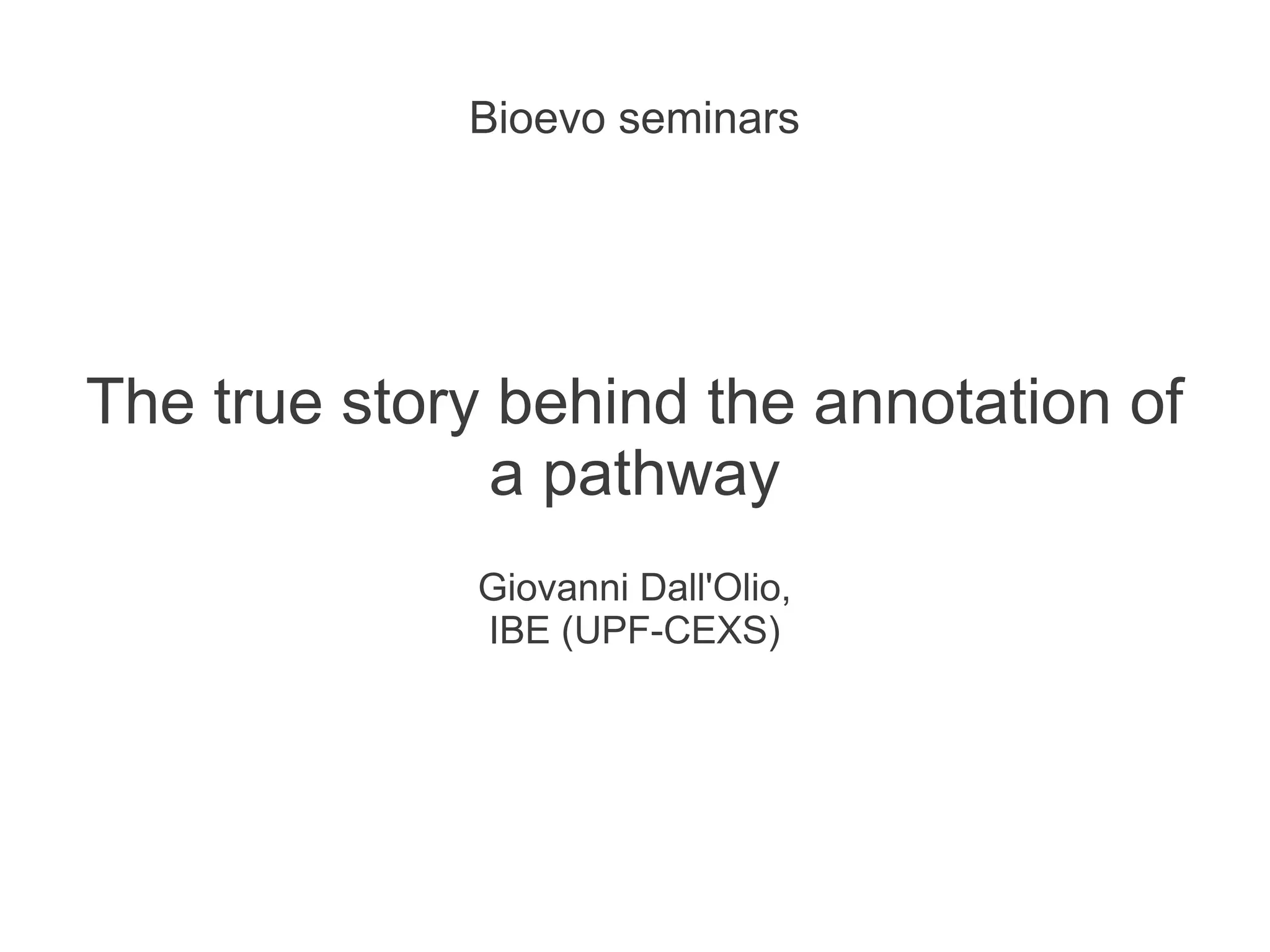 Bioevo seminars

The true story behind the annotation of a pathway

Giovanni Dall'Olio,
IBE (UPF-CEXS)